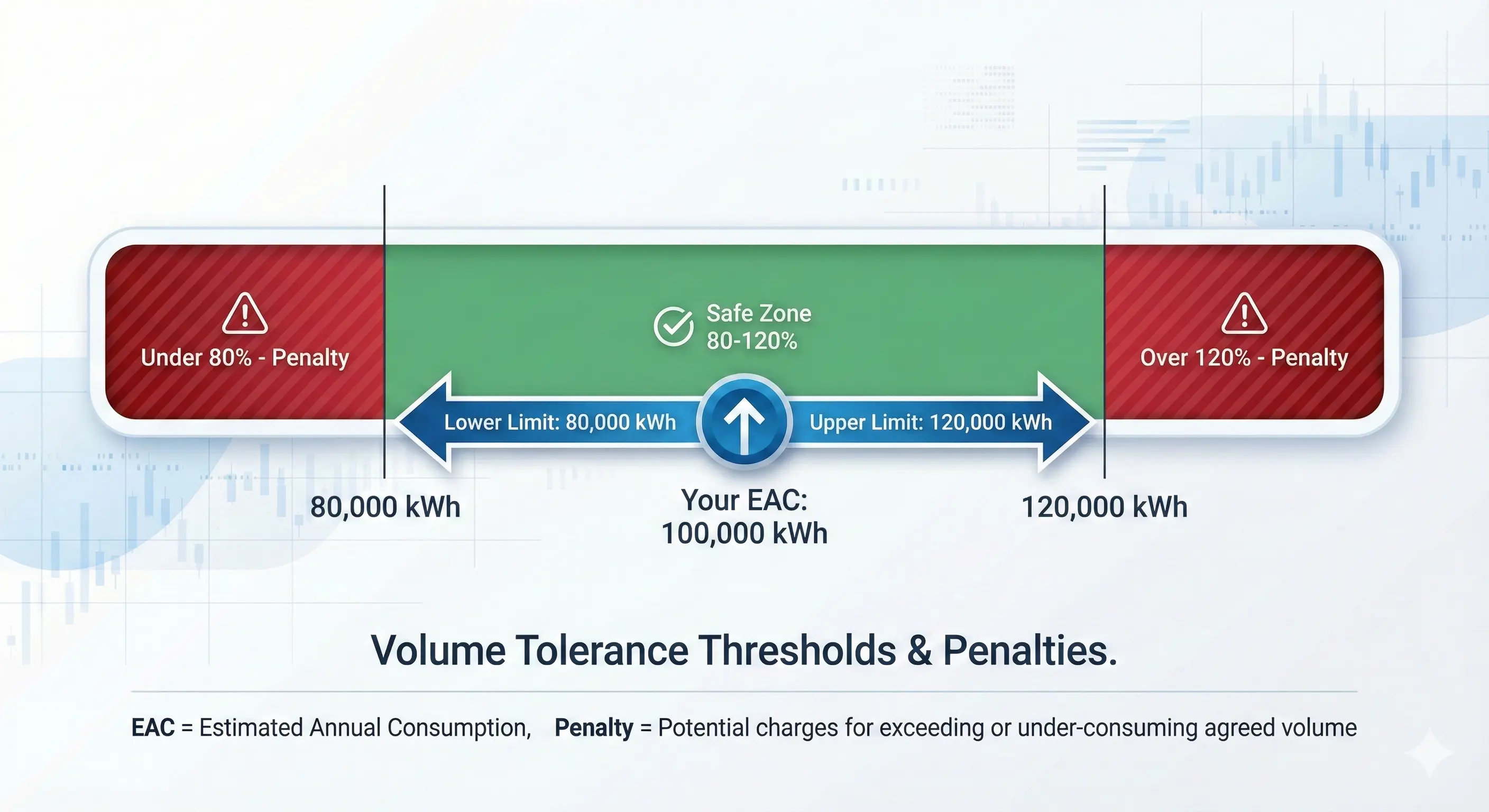 Under 80% - Penalty

Safe Zone
80-120%

Over 120% - Penalty

Lower Limit: 80,000 kWh

Upper Limit: 120,000 kWh

80,000 kWh

Your EAC:
100,000 kWh

120,000 kWh

Volume Tolerance Thresholds & Penalties.

EAC = Estimated Annual Consumption, Penalty = Potential charges for exceeding or under-consuming agreed volume